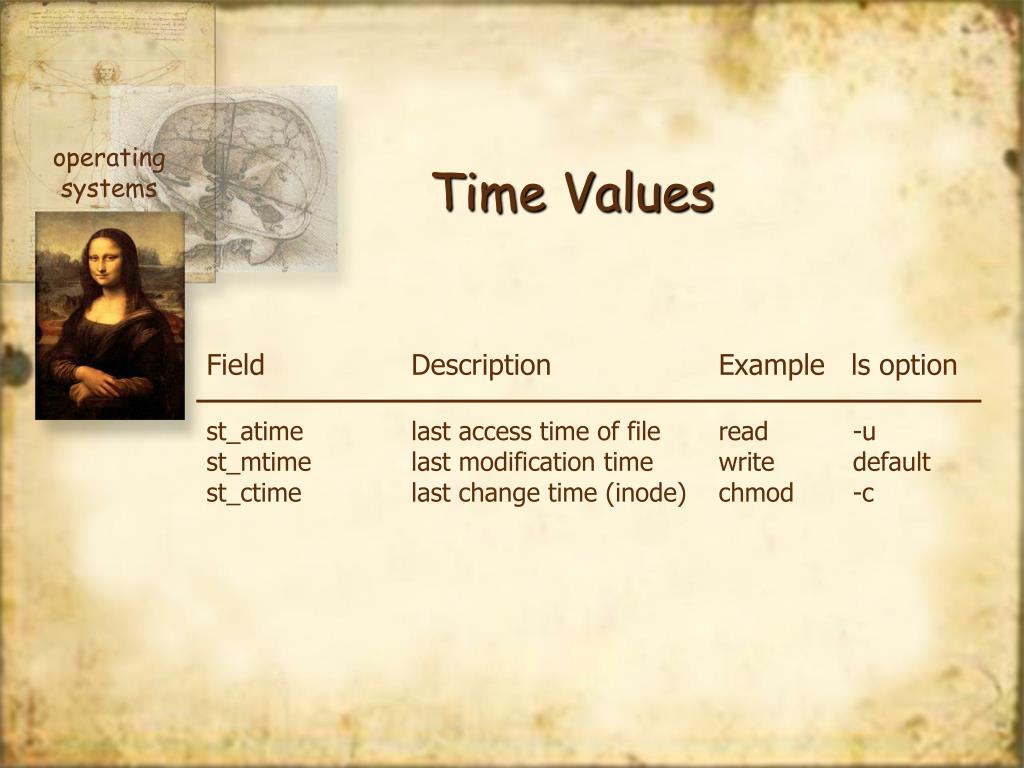 operating systems

Time Values

| Field | Description | Example | ls option |
|---|---|---|---|
| st_atime | last access time of file | read | -u |
| st_mtime | last modification time | write | default |
| st_ctime | last change time (inode) | chmod | -c |